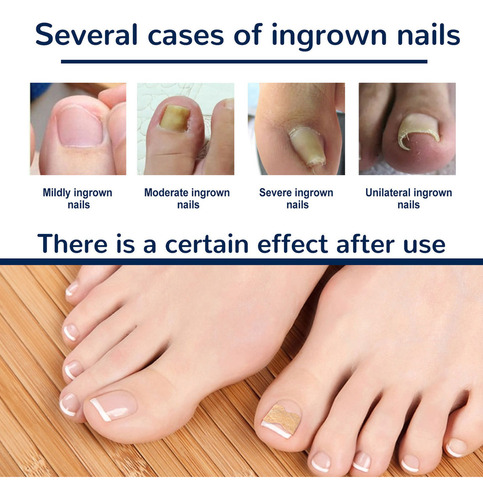 Several cases of ingrown nails

Mildly ingrown nails

Moderate ingrown nails

Severe ingrown nails

Unilateral ingrown nails

There is a certain effect after use